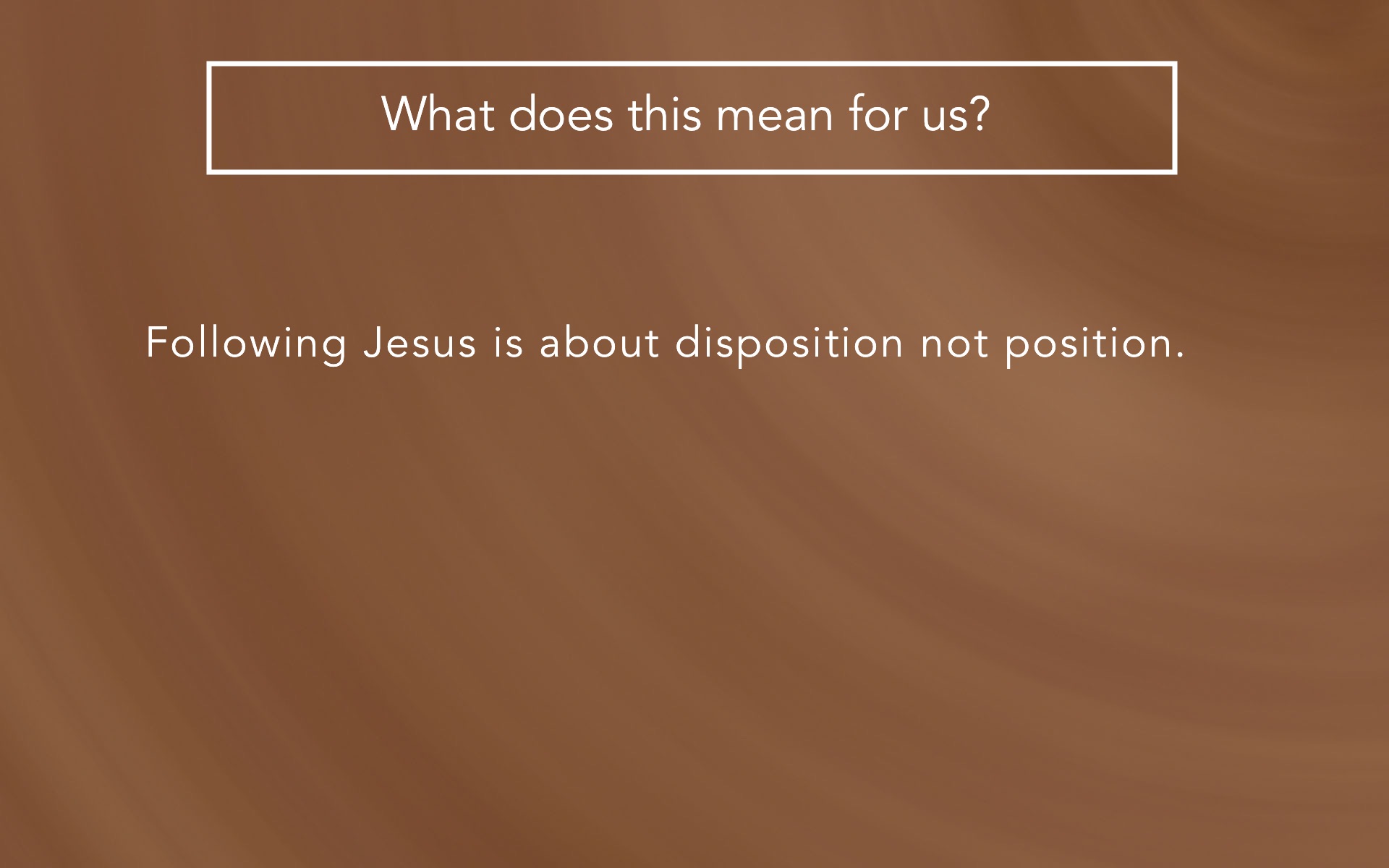 What does this mean for us?

Following Jesus is about disposition not position.